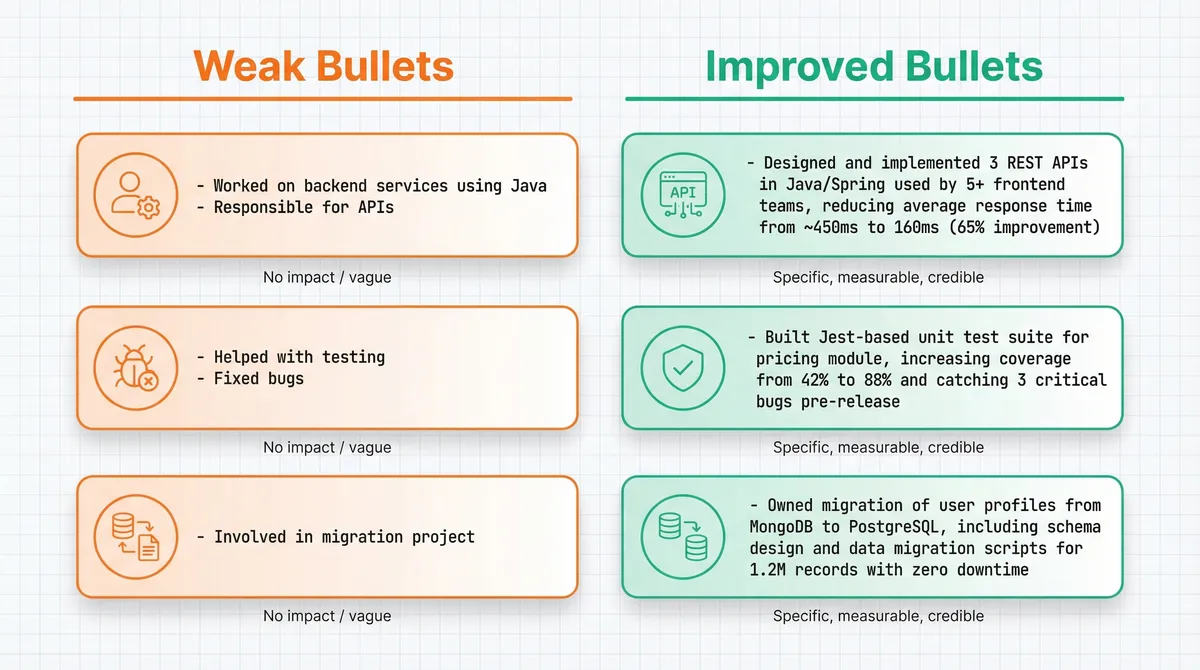 Weak Bullets

- Worked on backend services using Java
- Responsible for APIs

No impact / vague

- Helped with testing
- Fixed bugs

No impact / vague

- Involved in migration project

No impact / vague

Improved Bullets

API

- Designed and implemented 3 REST APIs in Java/Spring used by 5+ frontend teams, reducing average response time from ~450ms to 160ms (65% improvement)

Specific, measurable, credible

- Built Jest-based unit test suite for pricing module, increasing coverage from 42% to 88% and catching 3 critical bugs pre-release

Specific, measurable, credible

- Owned migration of user profiles from MongoDB to PostgreSQL, including schema design and data migration scripts for 1.2M records with zero downtime

Specific, measurable, credible